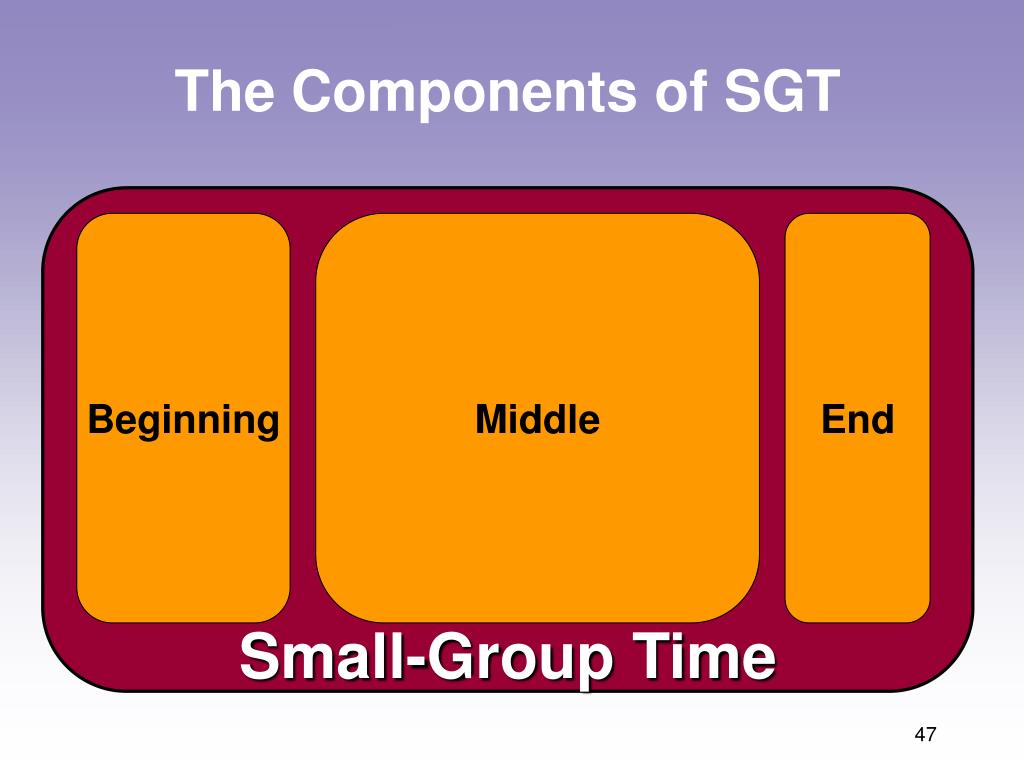 The Components of SGT

Beginning

Middle

End

Small-Group Time

47